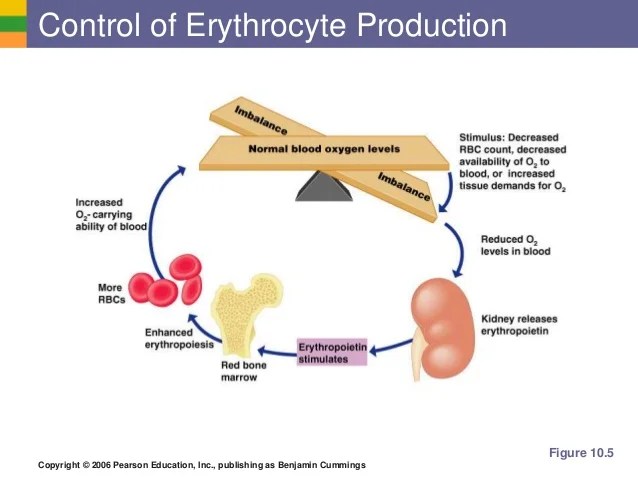 Control of Erythrocyte Production

Imbalance

Normal blood oxygen levels

Imbalance

Stimulus: Decreased RBC count, decreased availability of $O_2$ to blood, or increased tissue demands for $O_2$

Reduced $O_2$ levels in blood

Kidney releases erythropoietin

Erythropoietin stimulates

Red bone marrow

Enhanced erythropoiesis

More RBCs

Increased $O_2$- carrying ability of blood

Figure 10.5

Copyright © 2006 Pearson Education, Inc., publishing as Benjamin Cummings